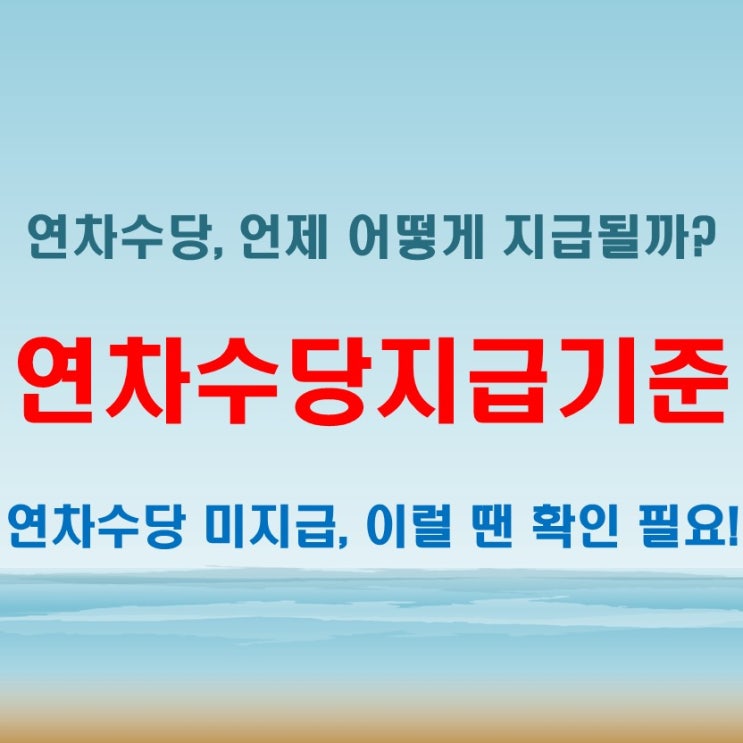 연차수당, 언제 어떻게 지급될까?

연차수당지급기준

연차수당 미지급, 이럴 땐 확인 필요!